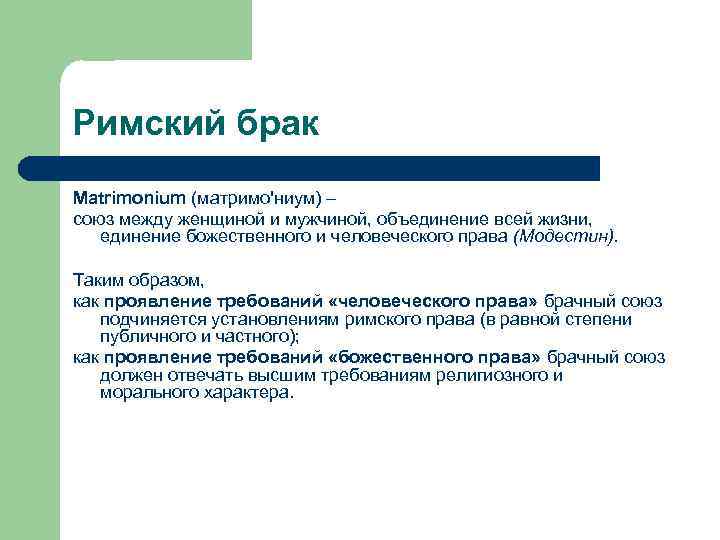 Римский брак

Matrimonium (матримо'ниум) –
союз между женщиной и мужчиной, объединение всей жизни, единение божественного и человеческого права (Модестин).

Таким образом,
как проявление требований «человеческого права» брачный союз подчиняется установлениям римского права (в равной степени публичного и частного);
как проявление требований «божественного права» брачный союз должен отвечать высшим требованиям религиозного и морального характера.